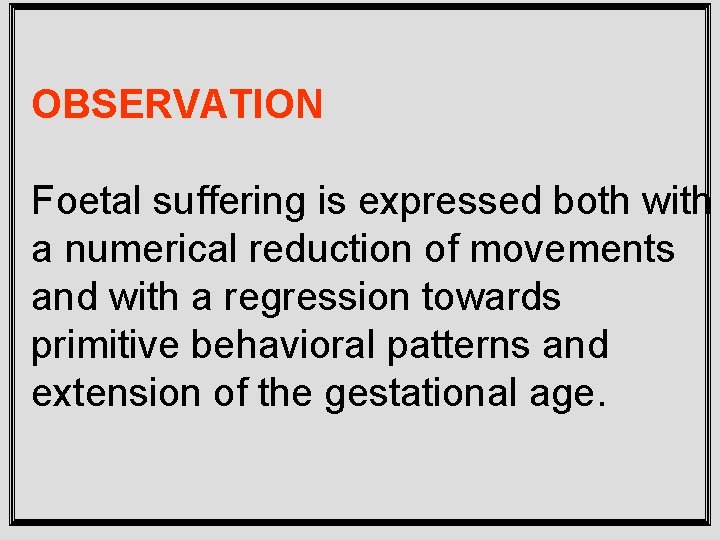 OBSERVATION

Foetal suffering is expressed both with a numerical reduction of movements and with a regression towards primitive behavioral patterns and extension of the gestational age.